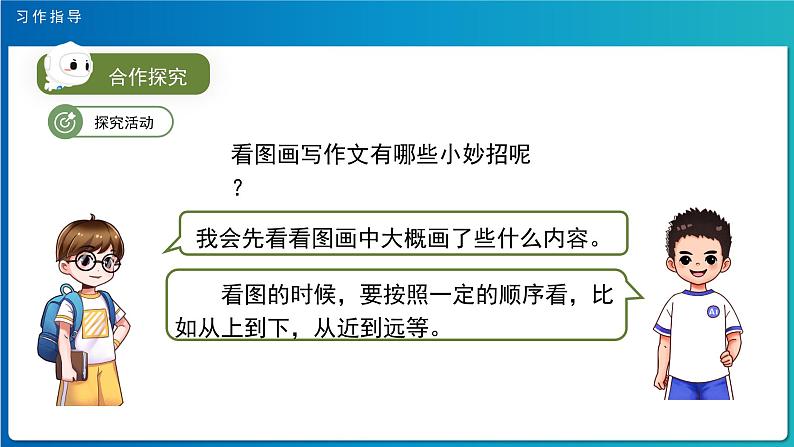 习作指导

合作探究

探究活动

看图画写作文有哪些小妙招呢？

我会先看看图画中大概画了些什么内容。

看图的时候，要按照一定的顺序看，比如从上到下，从近到远等。

AI